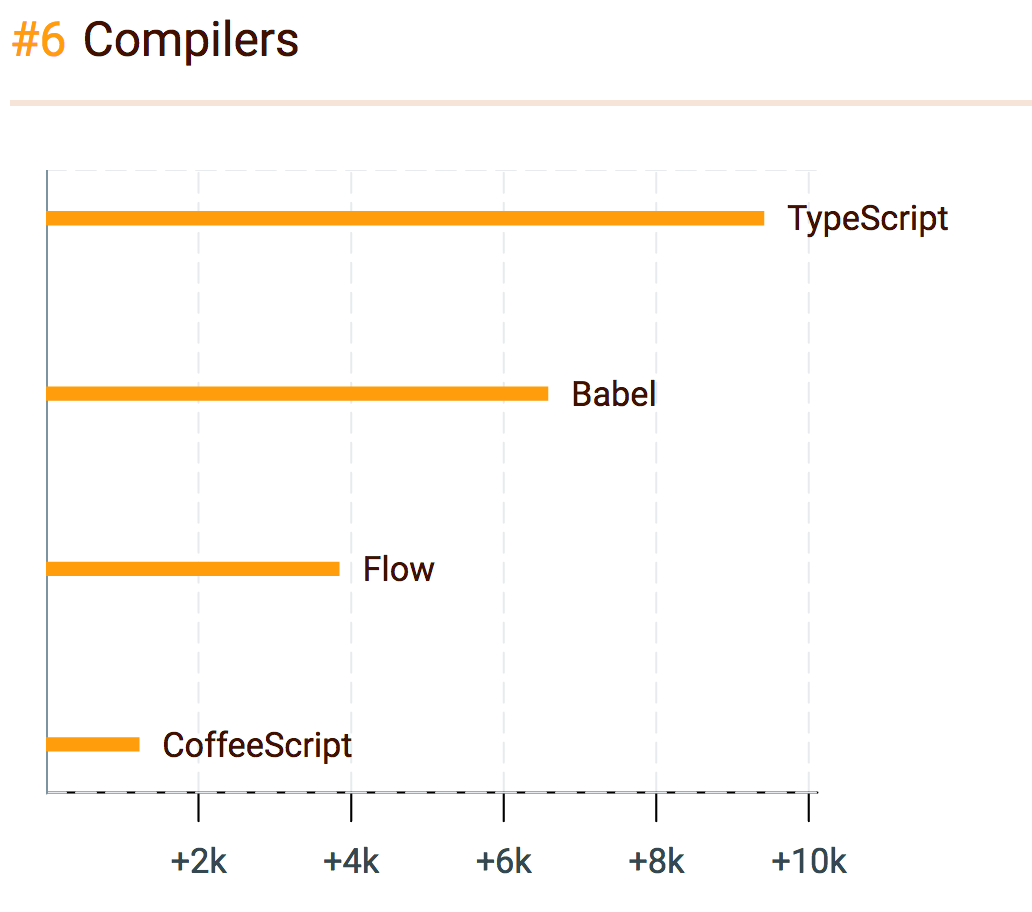 #6 Compilers

TypeScript

Babel

Flow

CoffeeScript

+2k +4k +6k +8k +10k